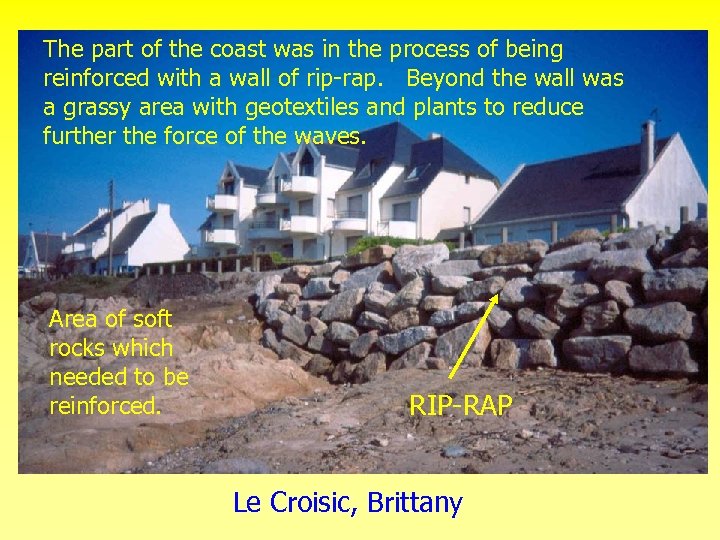 The part of the coast was in the process of being reinforced with a wall of rip-rap.   Beyond the wall was a grassy area with geotextiles and plants to reduce further the force of the waves.

Area of soft rocks which needed to be reinforced.

RIP-RAP

Le Croisic, Brittany